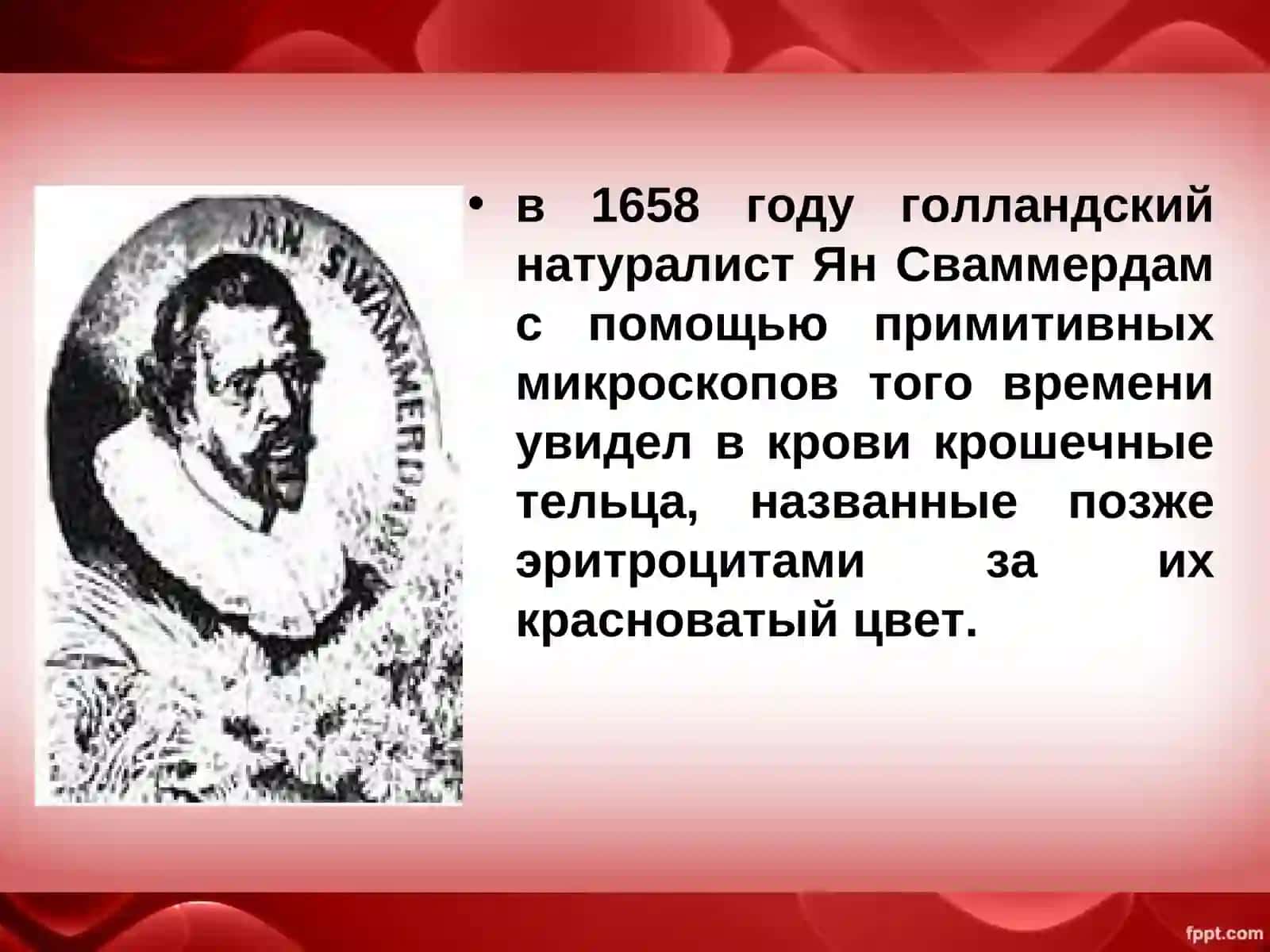 JAN SWAMMERDAM

• в 1658 году голландский натуралист Ян Сваммердам с помощью примитивных микроскопов того времени увидел в крови крошечные тельца, названные позже эритроцитами за их красноватый цвет.

fppt.com